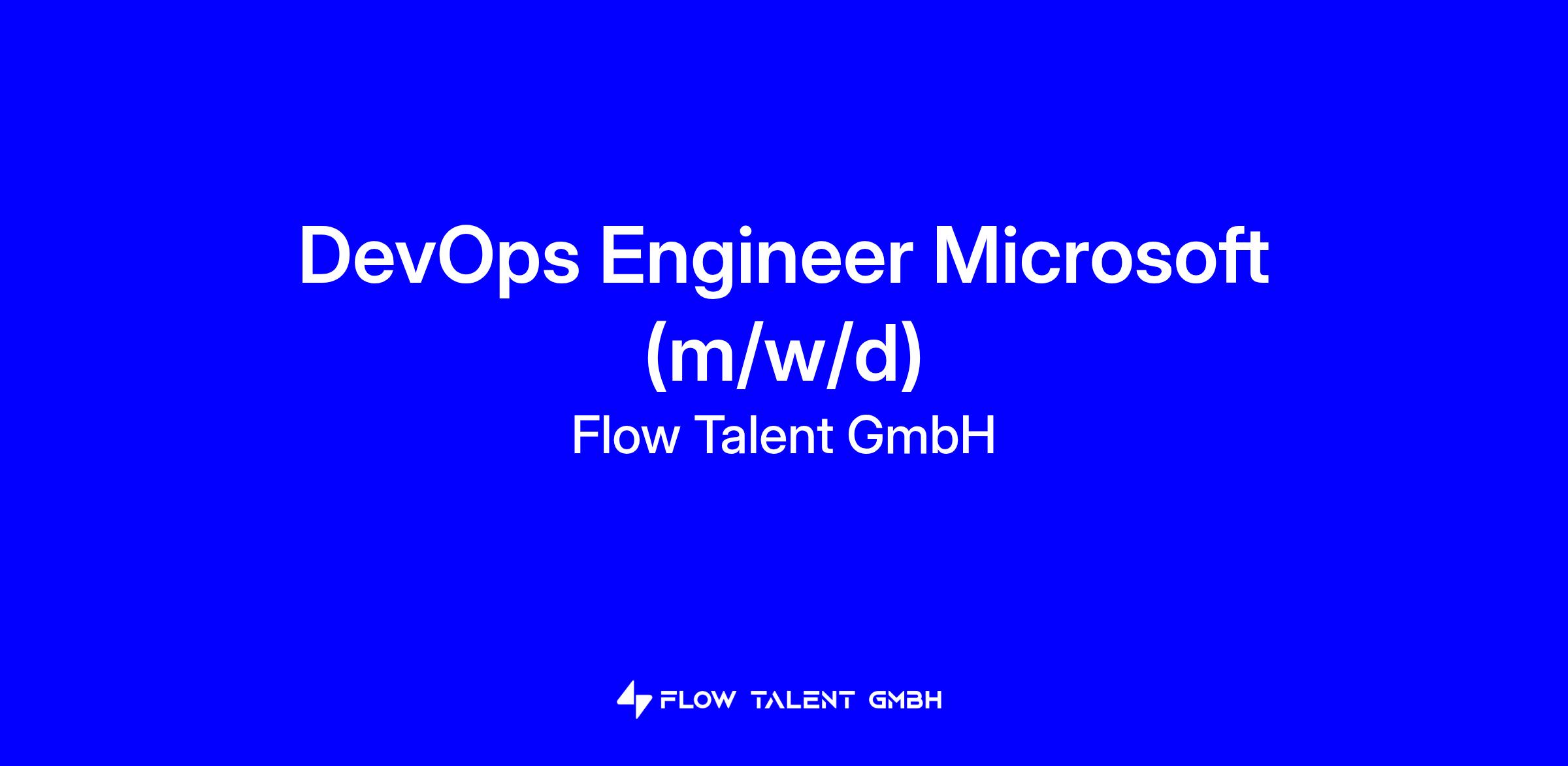 DevOps Engineer Microsoft (m/w/d)

Flow Talent GmbH

FLOW TALENT GMBH